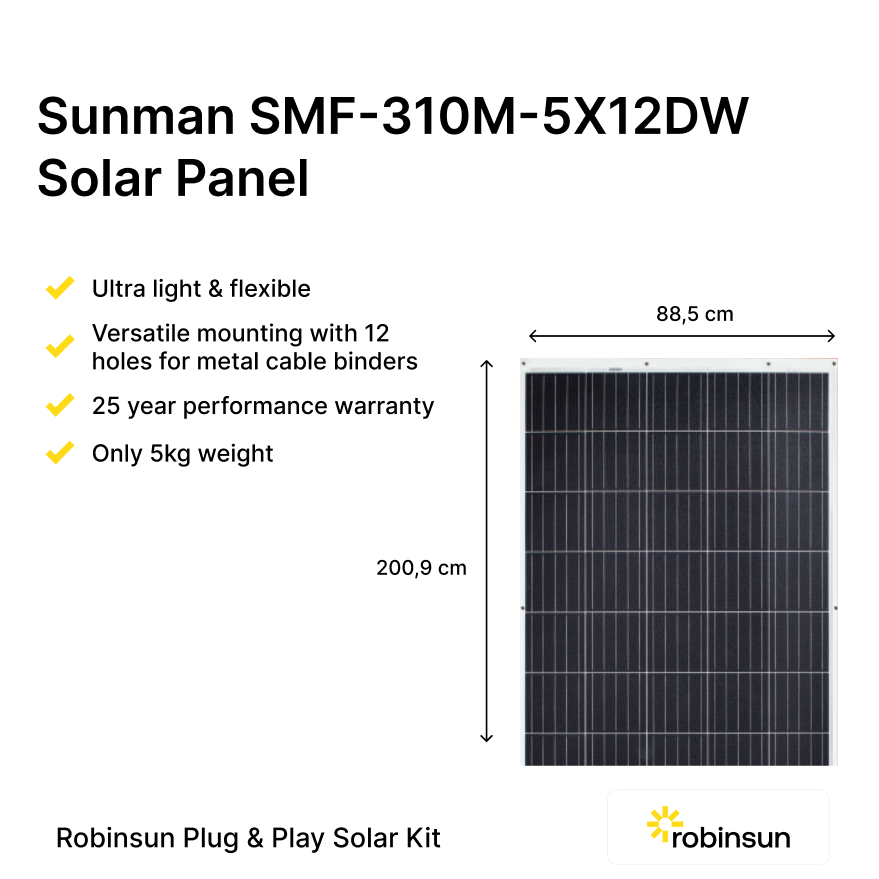 Sunman SMF-310M-5X12DW Solar Panel

Ultra light & flexible

Versatile mounting with 12 holes for metal cable binders

25 year performance warranty

Only 5kg weight

88,5 cm

200,9 cm

Robinsun Plug & Play Solar Kit

robinsun